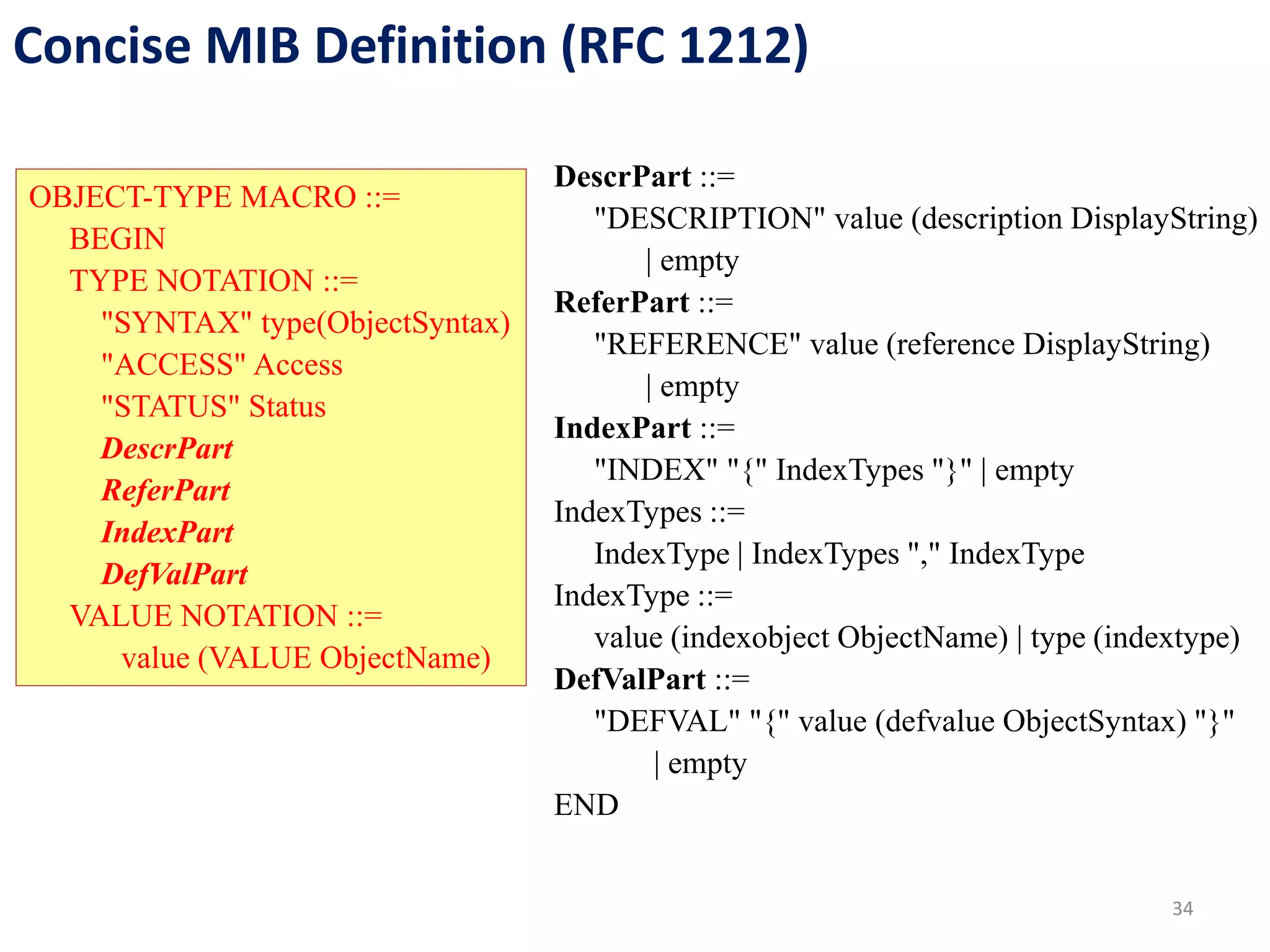 Concise MIB Definition (RFC 1212)

OBJECT-TYPE MACRO ::=
BEGIN
TYPE NOTATION ::=
"SYNTAX" type(ObjectSyntax)
"ACCESS" Access
"STATUS" Status
DescrPart
ReferPart
IndexPart
DefValPart
VALUE NOTATION ::=
value (VALUE ObjectName)

DescrPart ::=
"DESCRIPTION" value (description DisplayString)
| empty
ReferPart ::=
"REFERENCE" value (reference DisplayString)
| empty
IndexPart ::=
"INDEX" "{" IndexTypes "}" | empty
IndexTypes ::=
IndexType | IndexTypes "," IndexType
IndexType ::=
value (indexobject ObjectName) | type (indextype)
DefValPart ::=
"DEFVAL" "{" value (defvalue ObjectSyntax) "}"
| empty
END

34